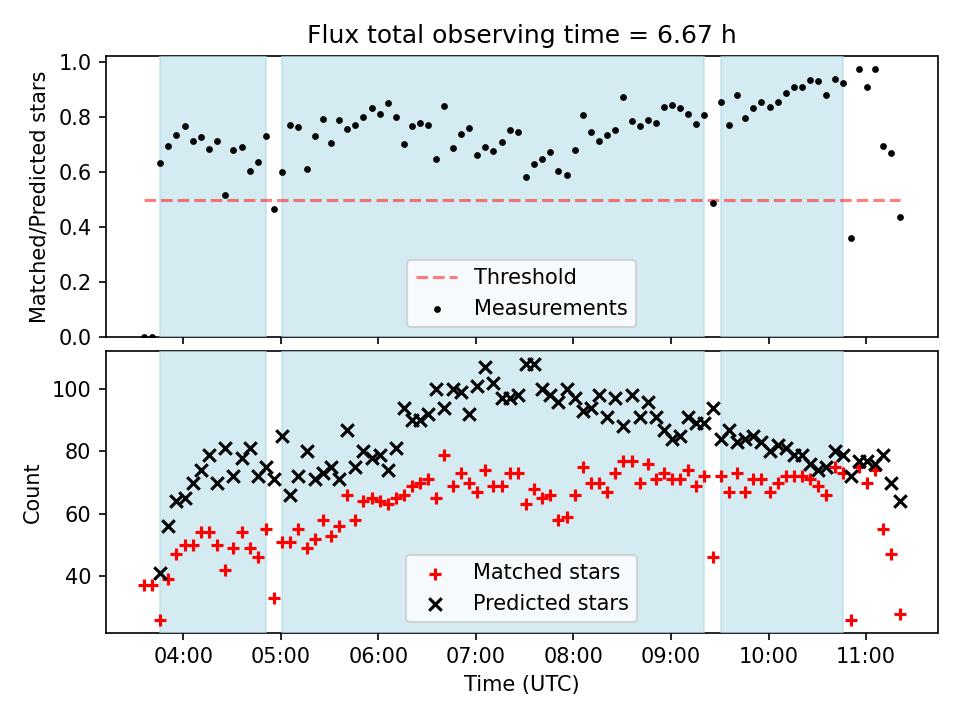 Flux total observing time = 6.67 h

Matched/Predicted stars

1.0
0.8
0.6
0.4
0.2
0.0

Threshold
Measurements

Count

100
80
60
40

Matched stars
Predicted stars

04:00
05:00
06:00
07:00
08:00
09:00
10:00
11:00

Time (UTC)